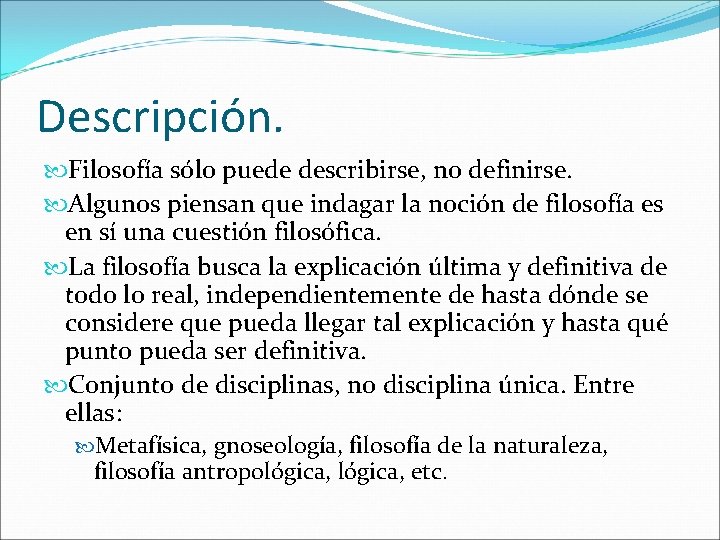 Descripción.

Filosofía sólo puede describirse, no definirse.

Algunos piensan que indagar la noción de filosofía es en sí una cuestión filosófica.

La filosofía busca la explicación última y definitiva de todo lo real, independientemente de hasta dónde se considere que pueda llegar tal explicación y hasta qué punto pueda ser definitiva.

Conjunto de disciplinas, no disciplina única. Entre ellas:

Metafísica, gnoseología, filosofía de la naturaleza, filosofía antropológica, lógica, etc.